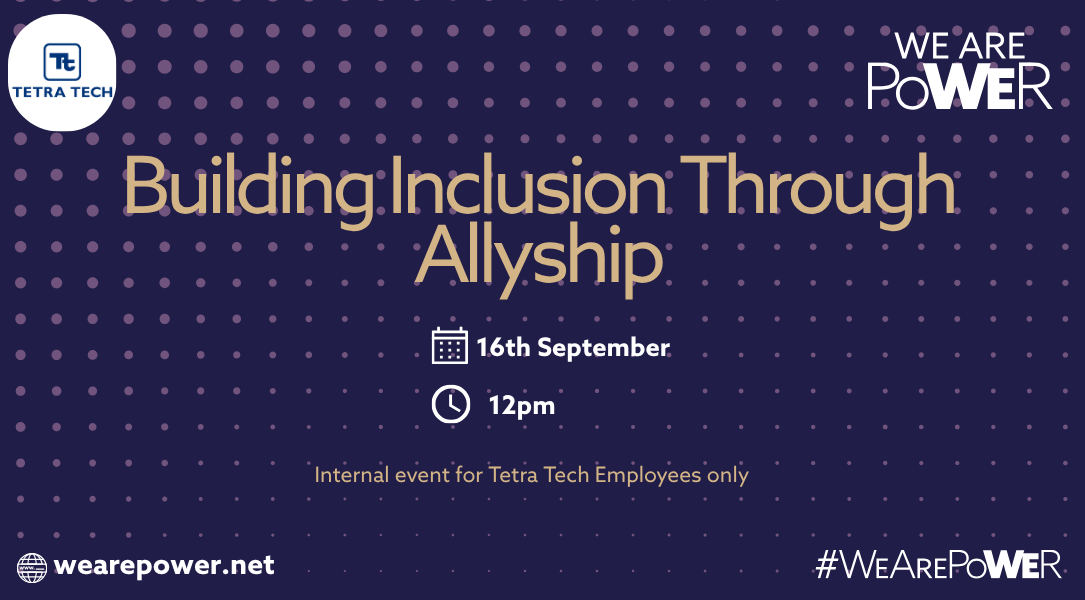 Tt
TETRA TECH

WE ARE
PoWER

Building Inclusion Through Allyship

16th September

12pm

Internal event for Tetra Tech Employees only

wearepower.net

#WeArePoWER